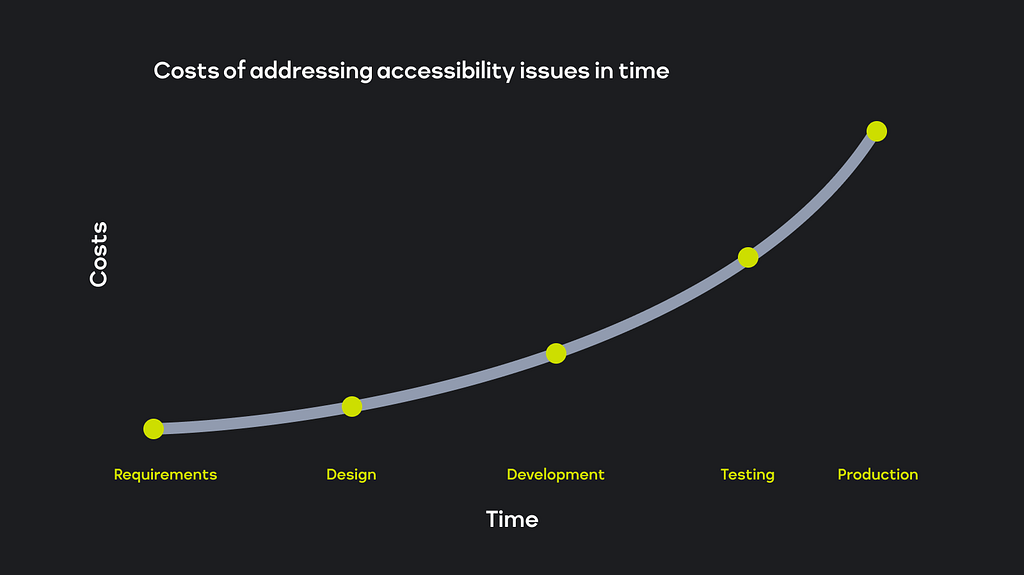 Costs of addressing accessibility issues in time

Costs

Requirements
Design
Development
Testing
Production

Time